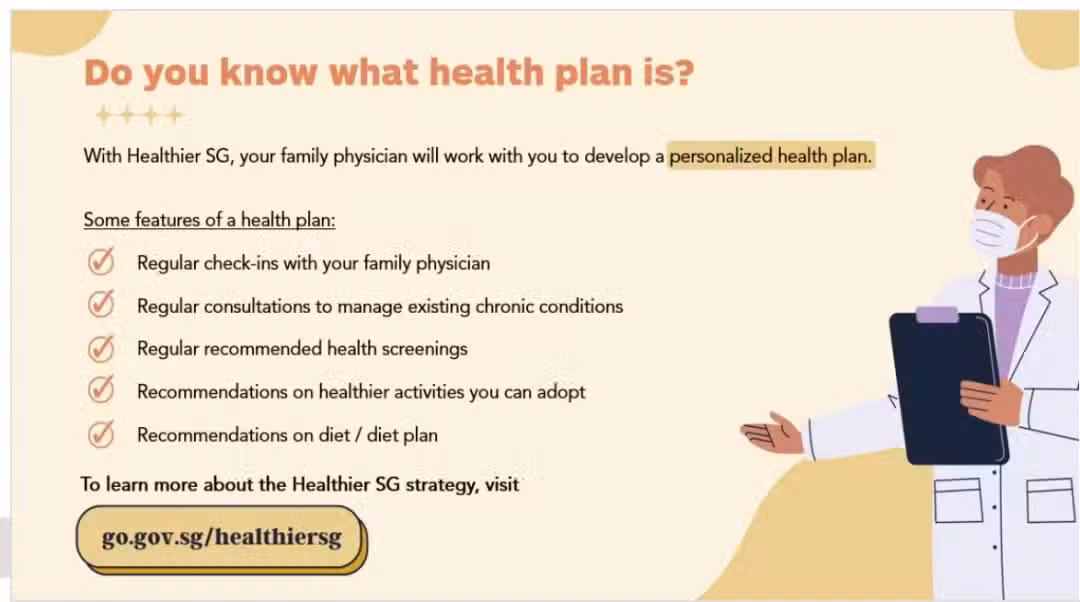 Do you know what health plan is?

With Healthier SG, your family physician will work with you to develop a personalized health plan.

Some features of a health plan:

Regular check-ins with your family physician

Regular consultations to manage existing chronic conditions

Regular recommended health screenings

Recommendations on healthier activities you can adopt

Recommendations on diet / diet plan

To learn more about the Healthier SG strategy, visit

go.gov.sg/healthiersg